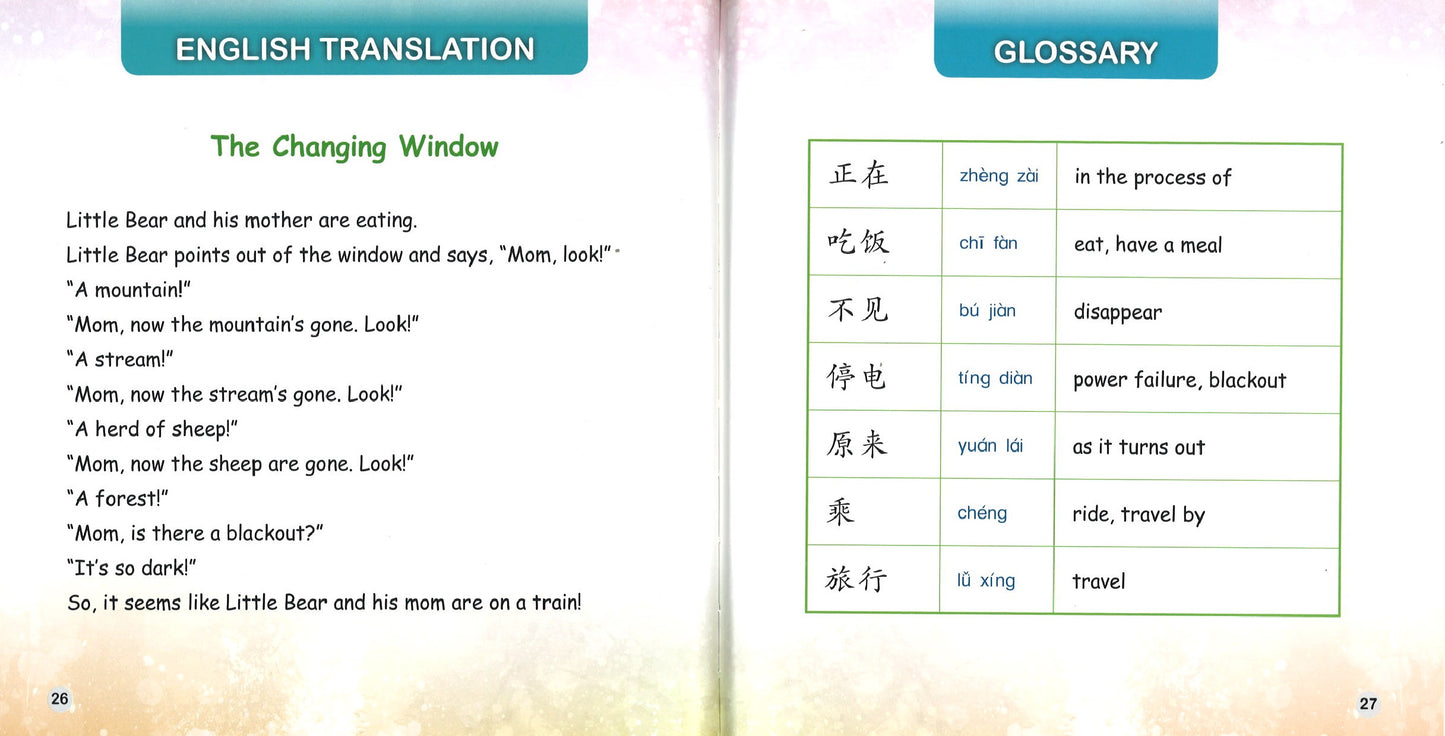 ENGLISH TRANSLATION

The Changing Window

Little Bear and his mother are eating.
Little Bear points out of the window and says, "Mom, look!"
"A mountain!"
"Mom, now the mountain's gone. Look!"
"A stream!"
"Mom, now the stream's gone. Look!"
"A herd of sheep!"
"Mom, now the sheep are gone. Look!"
"A forest!"
"Mom, is there a blackout?"
"It's so dark!"
So, it seems like Little Bear and his mom are on a train!

26

GLOSSARY

| 正在 | zhèng zài | in the process of |
|---|---|---|
| 吃饭 | chī fàn | eat, have a meal |
| 不见 | bú jiàn | disappear |
| 停电 | tíng diàn | power failure, blackout |
| 原来 | yuán lái | as it turns out |
| 乘 | chéng | ride, travel by |
| 旅行 | lǚ xíng | travel |

27